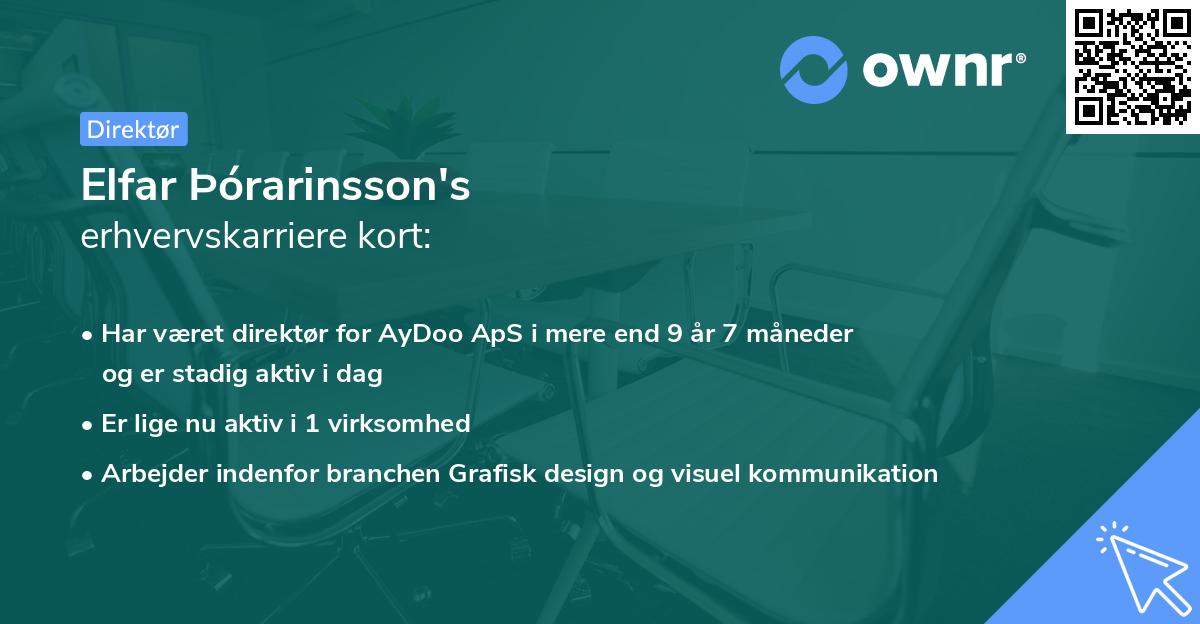 ownr®

Direktør

Elfar Þórarinsson's
erhvervskarriere kort:

• Har været direktør for AyDoo ApS i mere end 9 år 7 måneder og er stadig aktiv i dag
• Er lige nu aktiv i 1 virksomhed
• Arbejder indenfor branchen Grafisk design og visuel kommunikation